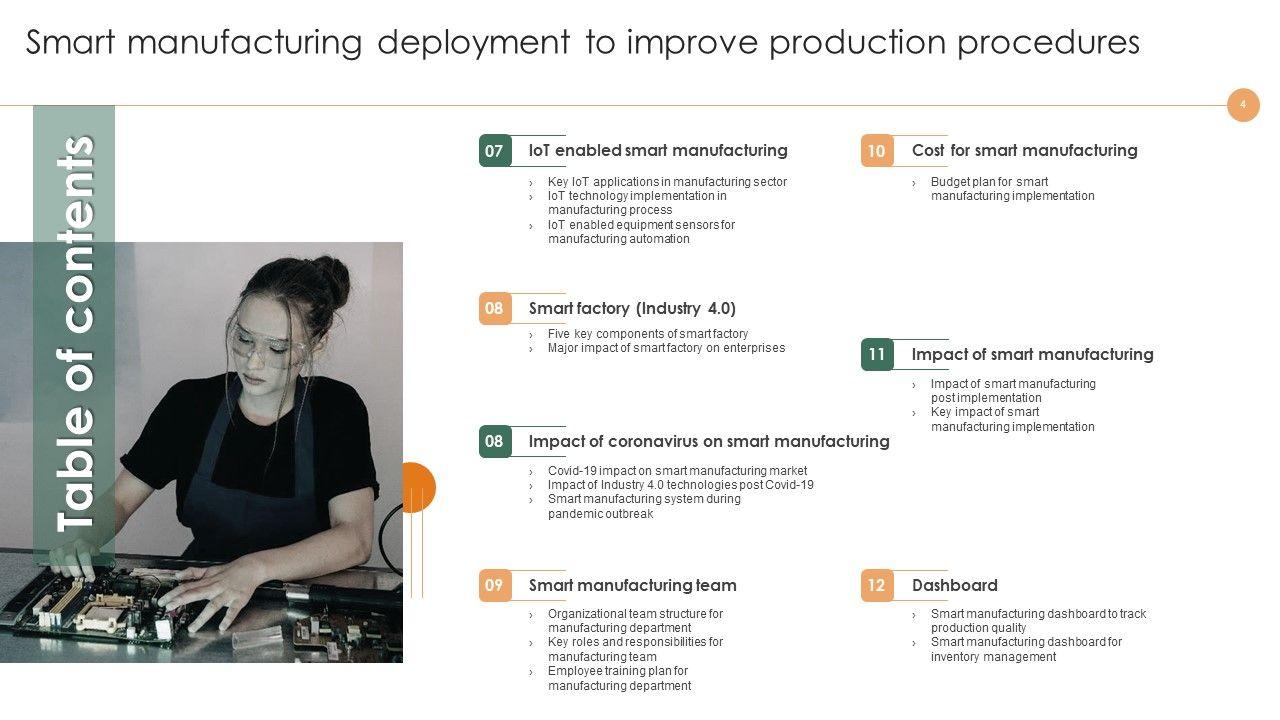 Smart manufacturing deployment to improve production procedures

4

Table of contents

07 IoT enabled smart manufacturing

› Key IoT applications in manufacturing sector
› IoT technology implementation in manufacturing process
› IoT enabled equipment sensors for manufacturing automation

08 Smart factory (Industry 4.0)

› Five key components of smart factory
› Major impact of smart factory on enterprises

08 Impact of coronavirus on smart manufacturing

› Covid-19 impact on smart manufacturing market
› Impact of Industry 4.0 technologies post Covid-19
› Smart manufacturing system during pandemic outbreak

09 Smart manufacturing team

› Organizational team structure for manufacturing department
› Key roles and responsibilities for manufacturing team
› Employee training plan for manufacturing department

10 Cost for smart manufacturing

› Budget plan for smart manufacturing implementation

11 Impact of smart manufacturing

› Impact of smart manufacturing post implementation
› Key impact of smart manufacturing implementation

12 Dashboard

› Smart manufacturing dashboard to track production quality
› Smart manufacturing dashboard for inventory management